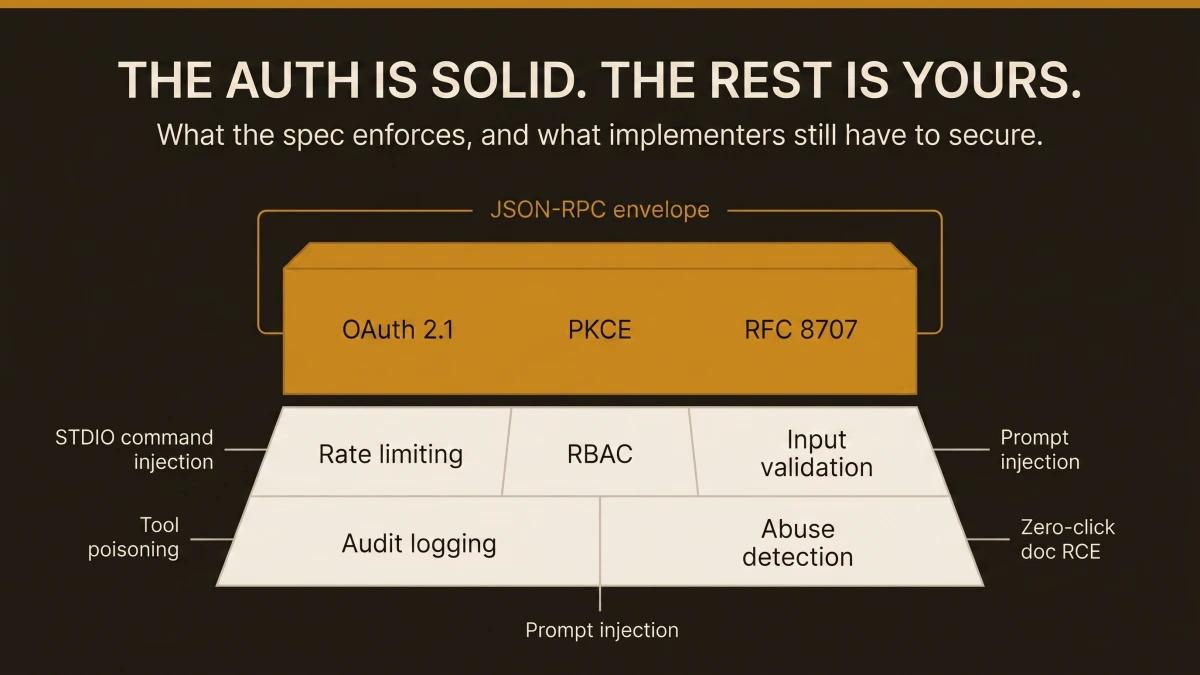 THE AUTH IS SOLID. THE REST IS YOURS.

What the spec enforces, and what implementers still have to secure.

JSON-RPC envelope

OAuth 2.1

PKCE

RFC 8707

STDIO command injection

Rate limiting

RBAC

Input validation

Prompt injection

Tool poisoning

Audit logging

Abuse detection

Zero-click doc RCE

Prompt injection